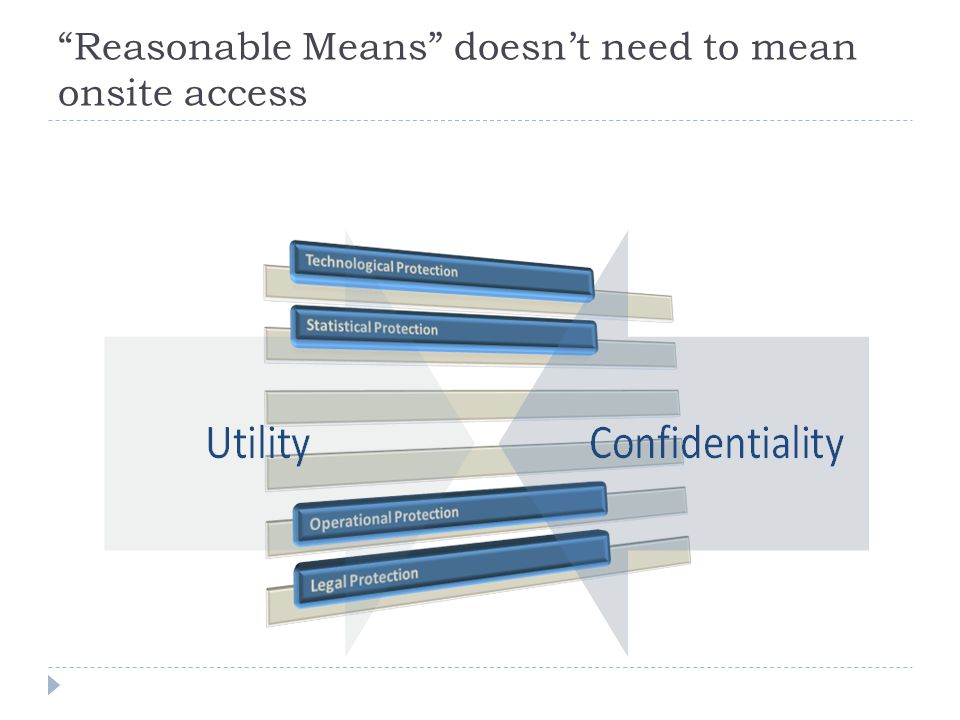 “Reasonable Means” doesn’t need to mean onsite access

Technological Protection
Statistical Protection
Utility
Confidentiality
Operational Protection
Legal Protection